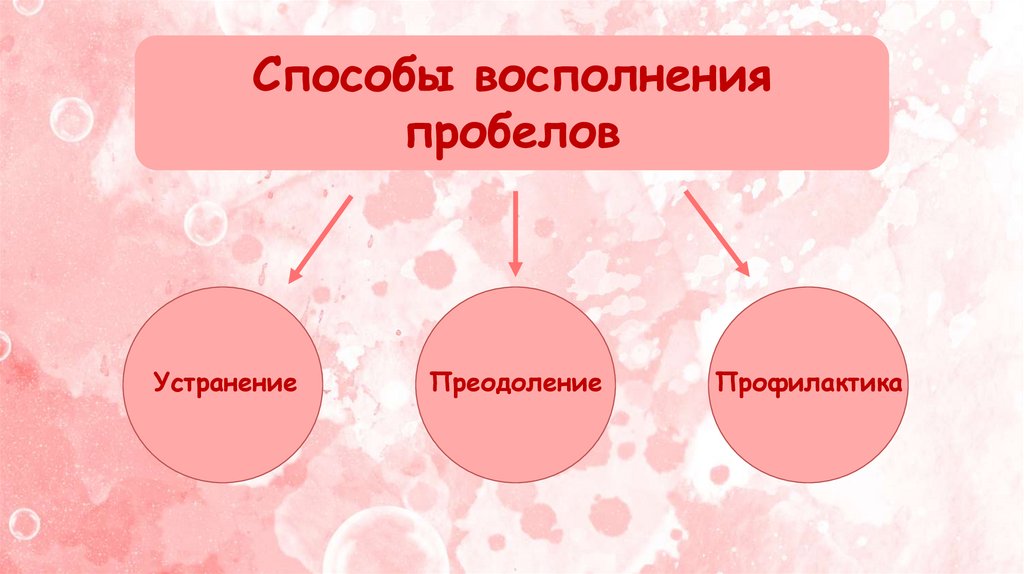 Способы восполнения пробелов

Устранение

Преодоление

Профилактика